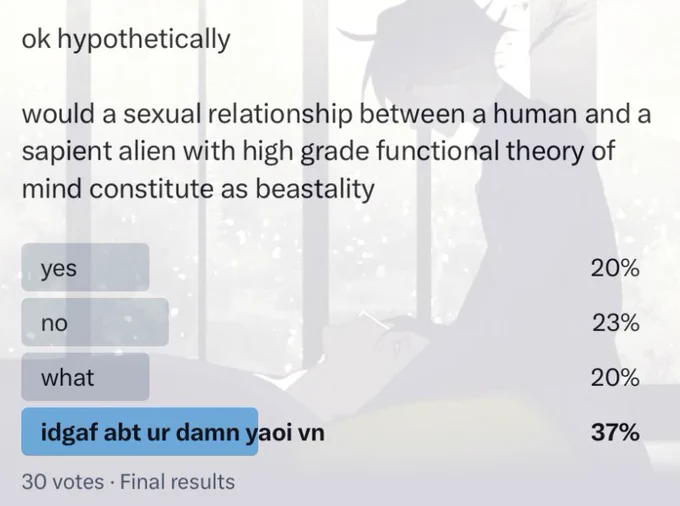 ok hypothetically

would a sexual relationship between a human and a sapient alien with high grade functional theory of mind constitute as beastality

yes 20%
no 23%
what 20%
idgaf abt ur damn yaoi vn 37%

30 votes · Final results